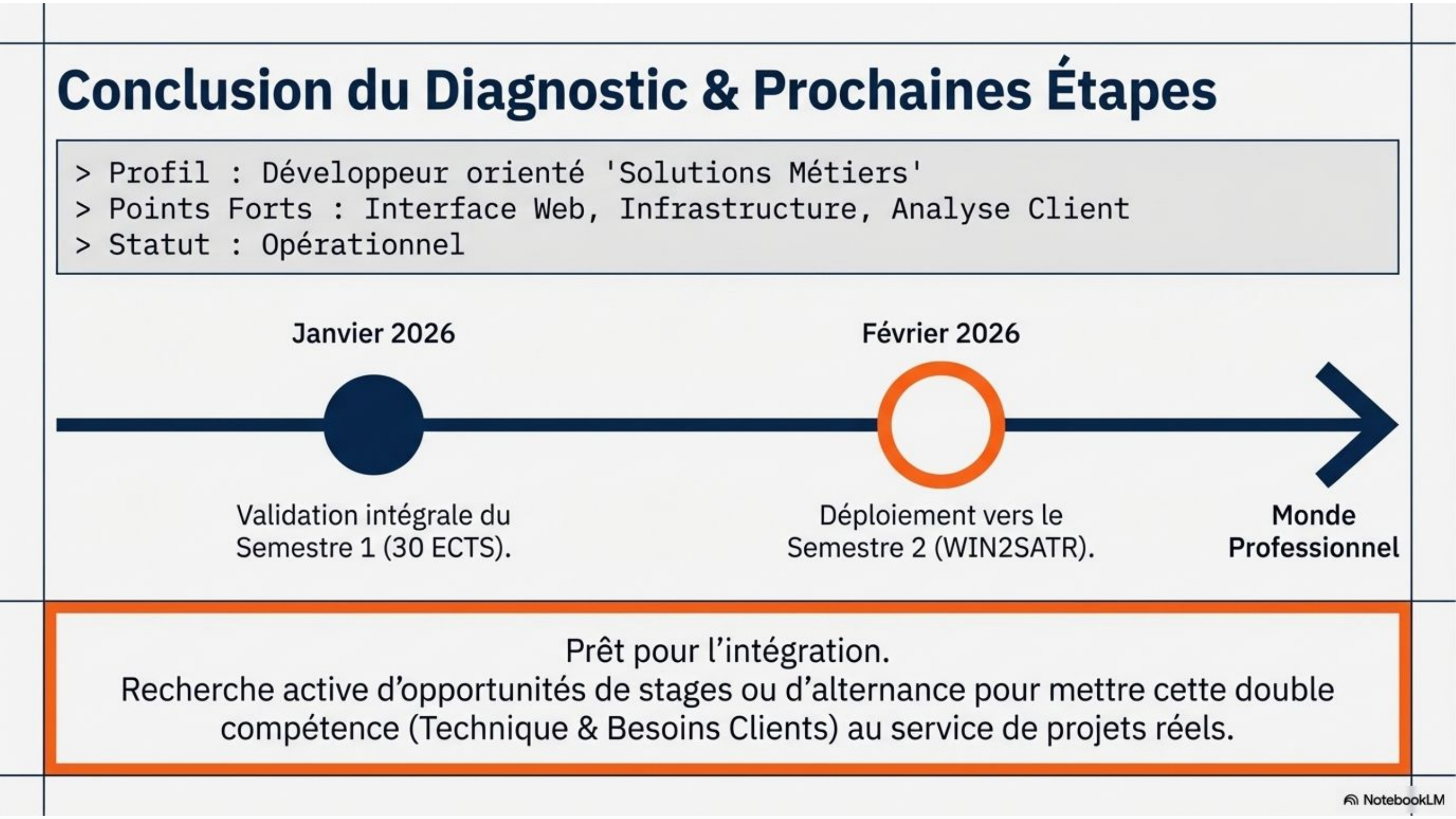 Conclusion du Diagnostic & Prochaines Étapes

> Profil : Développeur orienté 'Solutions Métiers'
> Points Forts : Interface Web, Infrastructure, Analyse Client
> Statut : Opérationnel

Janvier 2026

Validation intégrale du Semestre 1 (30 ECTS).

Février 2026

Déploiement vers le Semestre 2 (WIN2SATR).

Monde Professionnel

Prêt pour l'intégration.
Recherche active d'opportunités de stages ou d'alternance pour mettre cette double compétence (Technique & Besoins Clients) au service de projets réels.

NotebookLM